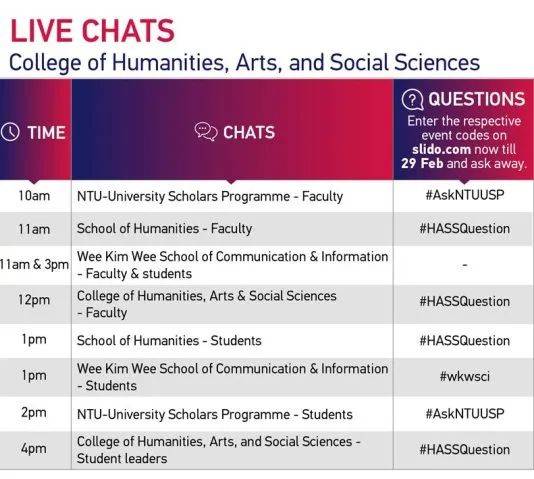 LIVE CHATS
College of Humanities, Arts, and Social Sciences

| TIME | CHATS | QUESTIONS Enter the respective event codes on slido.com now till 29 Feb and ask away. |
|---|---|---|
| 10am | NTU-University Scholars Programme - Faculty | #AskNTUUSP |
| 11am | School of Humanities - Faculty | #HASSQuestion |
| 11am & 3pm | Wee Kim Wee School of Communication & Information - Faculty & students | - |
| 12pm | College of Humanities, Arts & Social Sciences - Faculty | #HASSQuestion |
| 1pm | School of Humanities - Students | #HASSQuestion |
| 1pm | Wee Kim Wee School of Communication & Information - Students | #wkwsci |
| 2pm | NTU-University Scholars Programme - Students | #AskNTUUSP |
| 4pm | College of Humanities, Arts, and Social Sciences - Student leaders | #HASSQuestion |